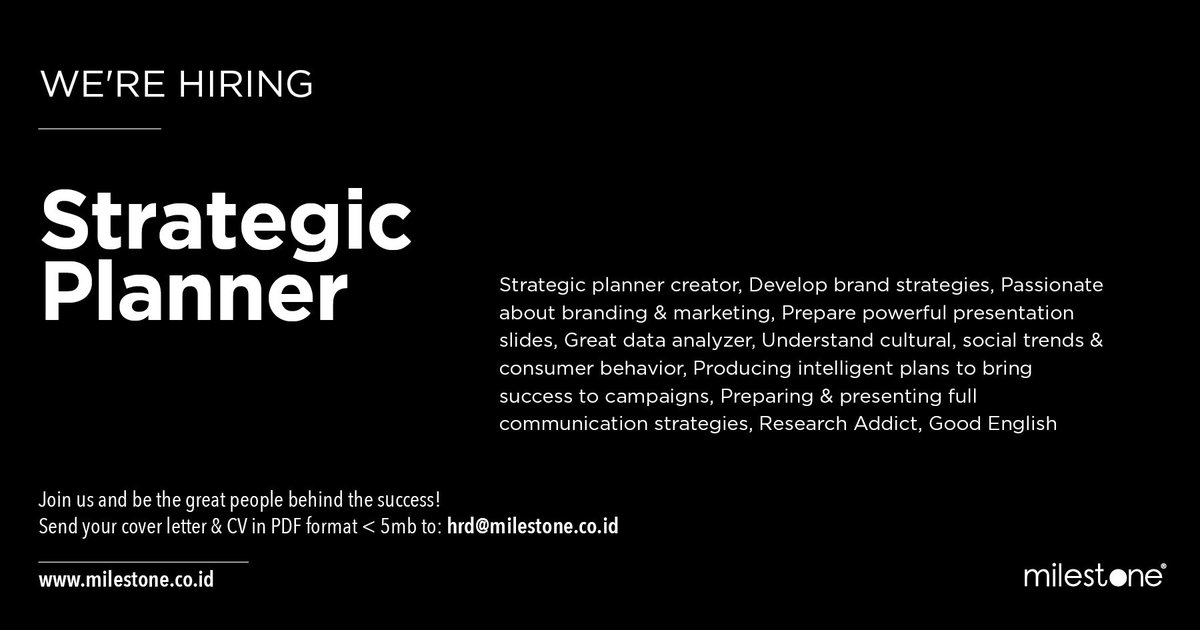 WE'RE HIRING

Strategic Planner

Strategic planner creator, Develop brand strategies, Passionate about branding & marketing, Prepare powerful presentation slides, Great data analyzer, Understand cultural, social trends & consumer behavior, Producing intelligent plans to bring success to campaigns, Preparing & presenting full communication strategies, Research Addict, Good English

Join us and be the great people behind the success!
Send your cover letter & CV in PDF format < 5mb to: hrd@milestone.co.id

www.milestone.co.id

milestone®